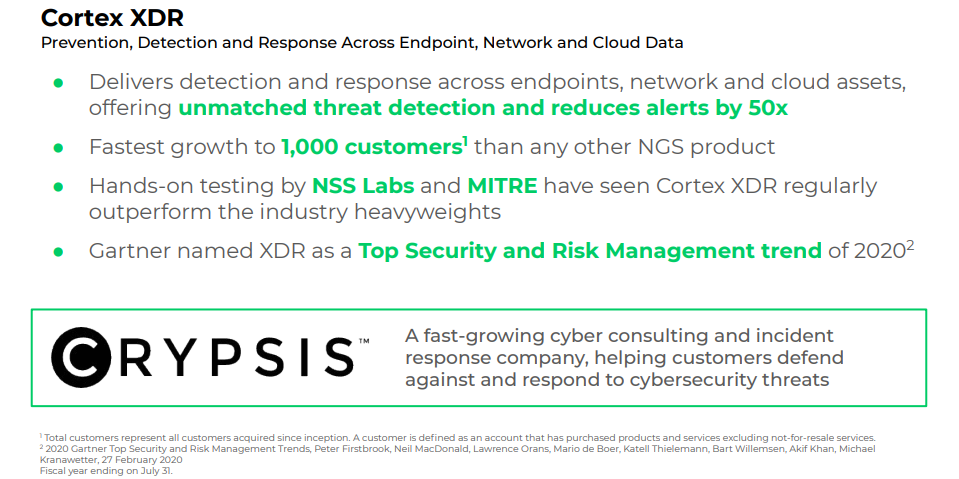 Cortex XDR
Prevention, Detection and Response Across Endpoint, Network and Cloud Data

● Delivers detection and response across endpoints, network and cloud assets, offering unmatched threat detection and reduces alerts by 50x

● Fastest growth to 1,000 customers$^1$ than any other NGS product

● Hands-on testing by NSS Labs and MITRE have seen Cortex XDR regularly outperform the industry heavyweights

● Gartner named XDR as a Top Security and Risk Management trend of 2020$^2$

CRYPSIS™

A fast-growing cyber consulting and incident response company, helping customers defend against and respond to cybersecurity threats

$^1$ Total customers represent all customers acquired since inception. A customer is defined as an account that has purchased products and services excluding not-for-resale services.
$^2$ 2020 Gartner Top Security and Risk Management Trends, Peter Firstbrook, Neil MacDonald, Lawrence Orans, Mario de Boer, Katell Thielemann, Bart Willemsen, Akif Khan, Michael Kranawetter, 27 February 2020
Fiscal year ending on July 31.